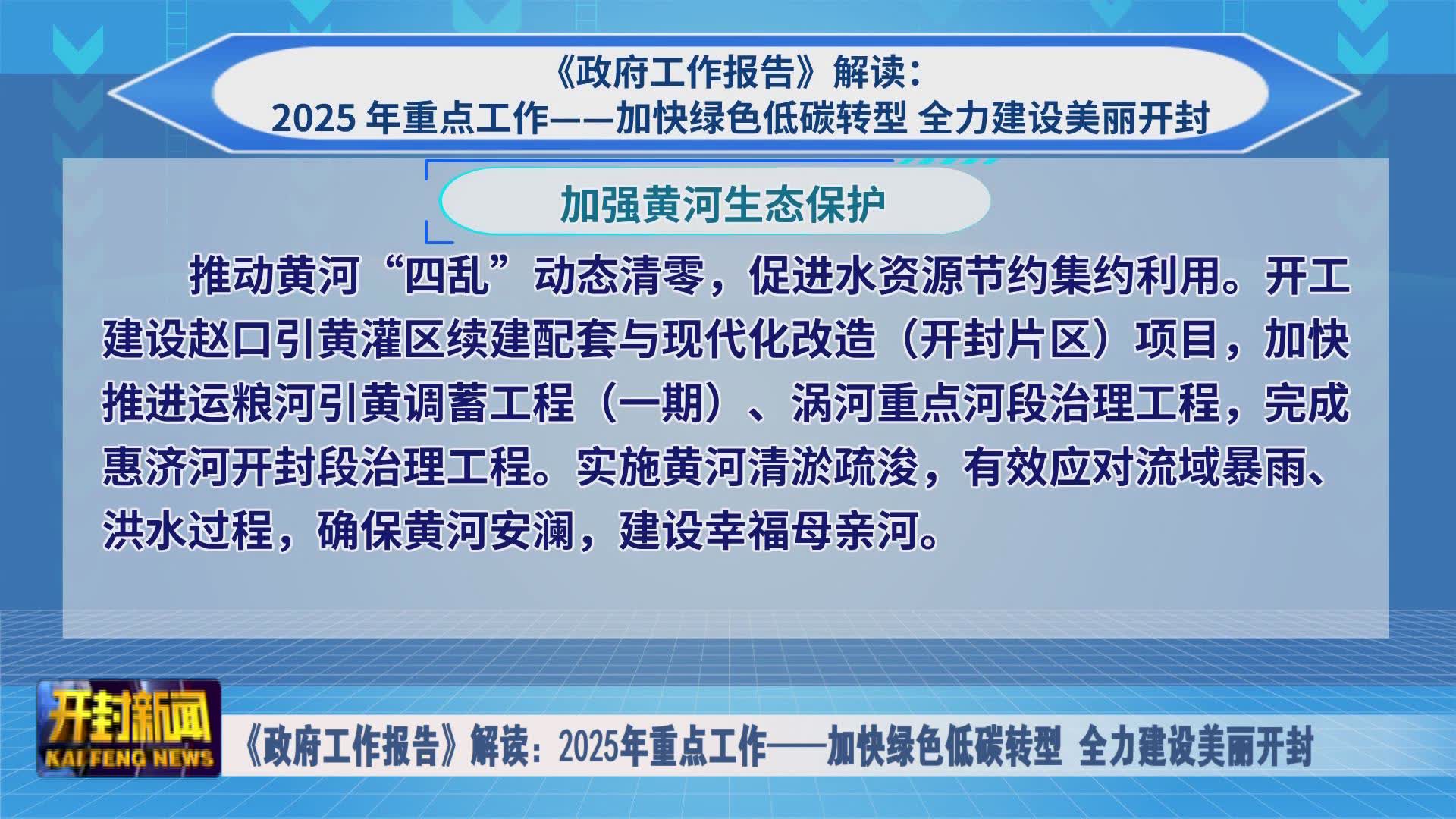 《政府工作报告》解读：
2025 年重点工作——加快绿色低碳转型 全力建设美丽开封

加强黄河生态保护

推动黄河“四乱”动态清零，促进水资源节约集约利用。开工建设赵口引黄灌区续建配套与现代化改造（开封片区）项目，加快推进运粮河引黄调蓄工程（一期）、涡河重点河段治理工程，完成惠济河开封段治理工程。实施黄河清淤疏浚，有效应对流域暴雨、洪水过程，确保黄河安澜，建设幸福母亲河。

开封新闻
KAIFENG NEWS

《政府工作报告》解读：2025年重点工作——加快绿色低碳转型 全力建设美丽开封